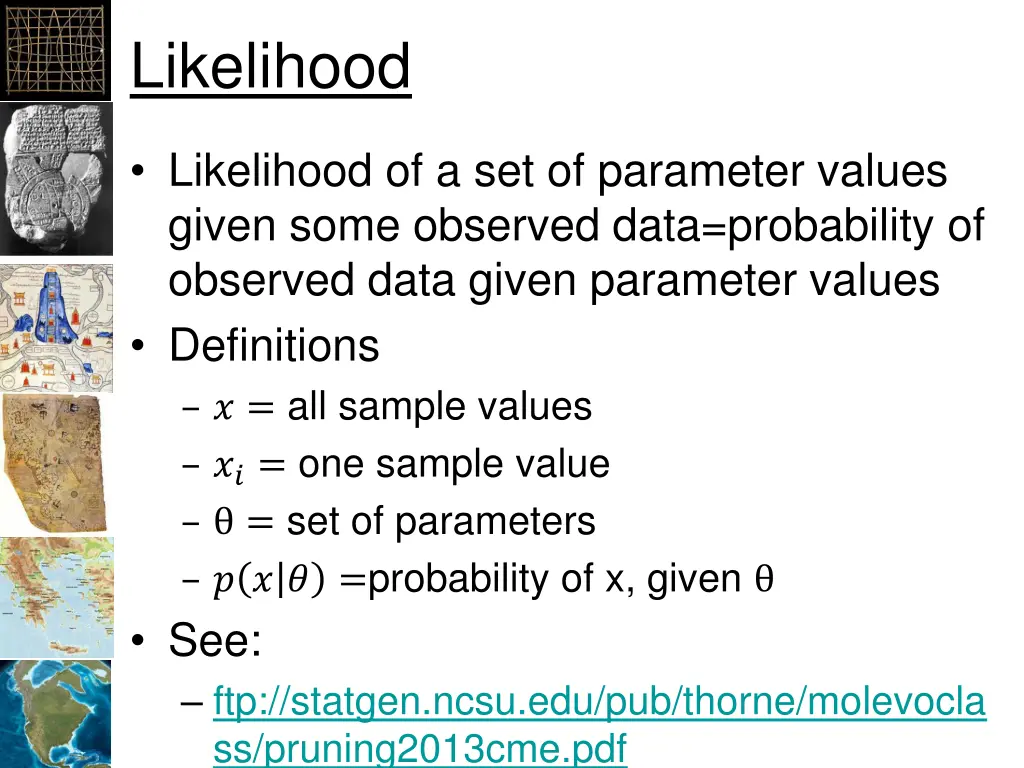 Likelihood

• Likelihood of a set of parameter values given some observed data=probability of observed data given parameter values
• Definitions
– $x =$ all sample values
– $x_i =$ one sample value
– $\theta =$ set of parameters
– $p(x|\theta) =$probability of x, given $\theta$
• See:
– ftp://statgen.ncsu.edu/pub/thorne/molevoclass/pruning2013cme.pdf